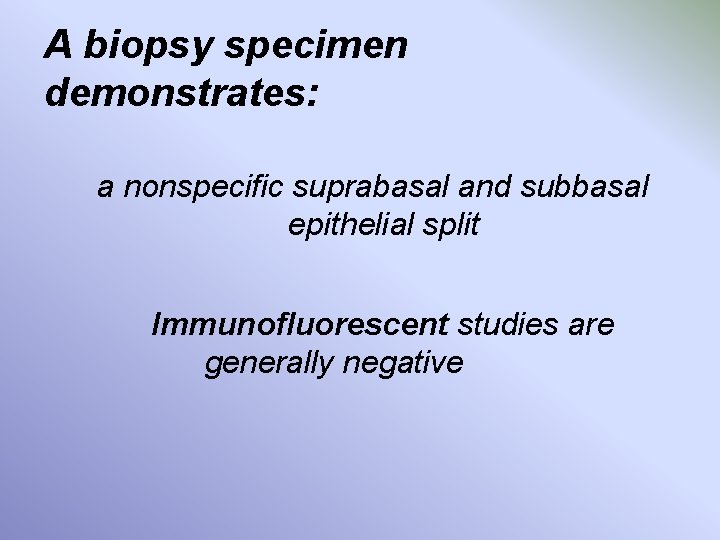 A biopsy specimen demonstrates:

a nonspecific suprabasal and subbasal epithelial split

Immunofluorescent studies are generally negative